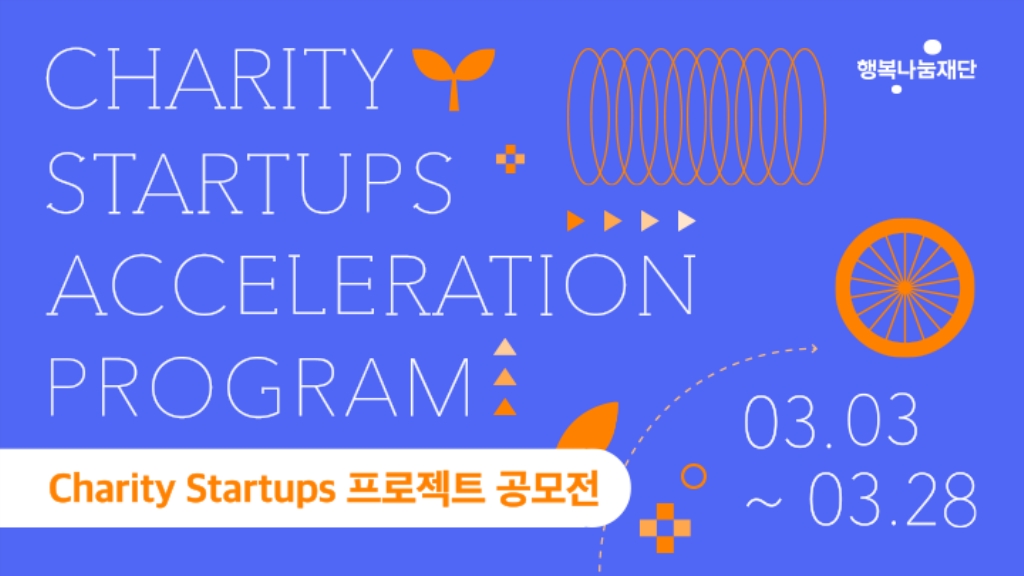 CHARITY
STARTUPS
ACCELERATION
PROGRAM

행복나눔재단

Charity Startups 프로젝트 공모전

03.03
~ 03.28